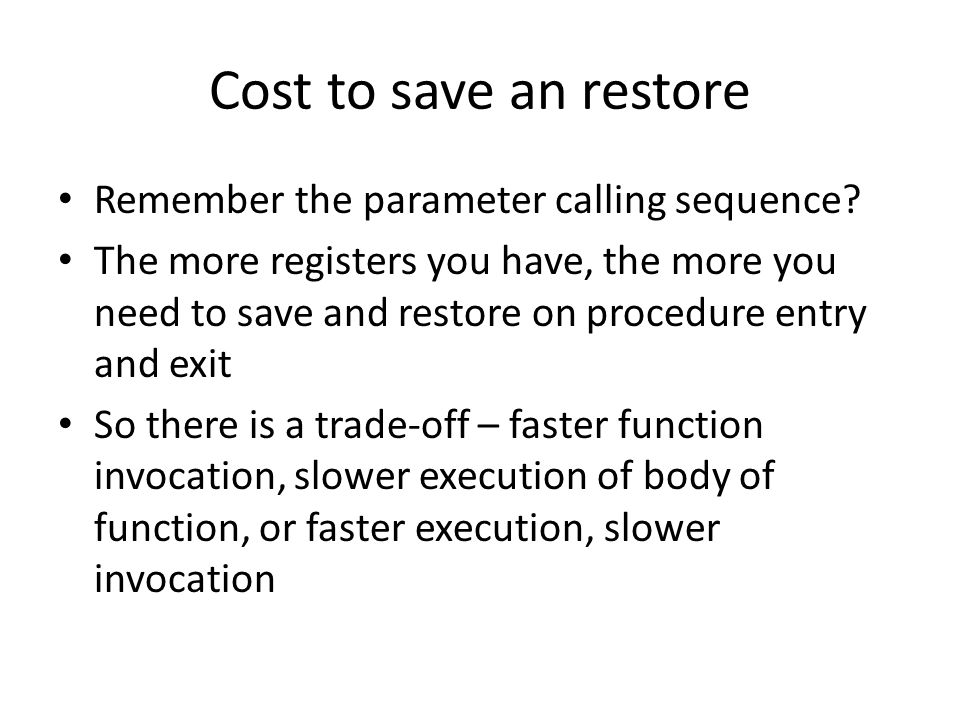 Cost to save an restore

• Remember the parameter calling sequence?
• The more registers you have, the more you need to save and restore on procedure entry and exit
• So there is a trade-off – faster function invocation, slower execution of body of function, or faster execution, slower invocation